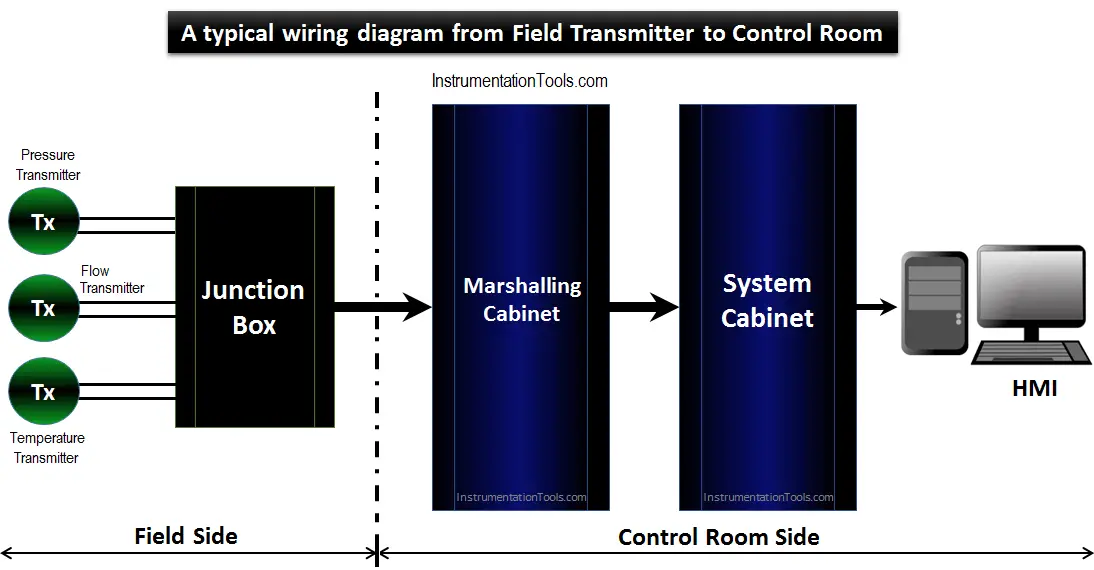 A typical wiring diagram from Field Transmitter to Control Room

InstrumentationTools.com

Pressure Transmitter

Tx

Flow Transmitter

Tx

Tx

Temperature Transmitter

Junction Box

Marshalling Cabinet

InstrumentationTools.com

System Cabinet

InstrumentationTools.com

HMI

Field Side

Control Room Side